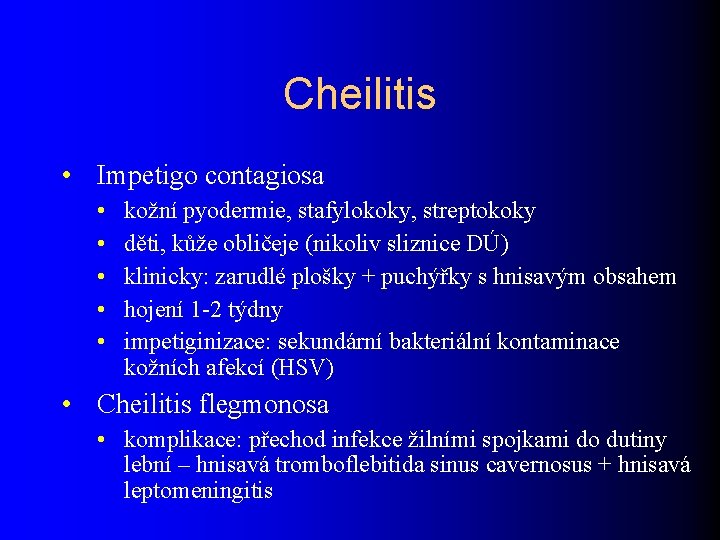 Cheilitis

• Impetigo contagiosa
  • kožní pyodermie, stafylokoky, streptokoky
  • děti, kůže obličeje (nikoliv sliznice DÚ)
  • klinicky: zarudlé plošky + puchýřky s hnisavým obsahem
  • hojení 1-2 týdny
  • impetiginizace: sekundární bakteriální kontaminace kožních afekcí (HSV)

• Cheilitis flegmonosa
  • komplikace: přechod infekce žilními spojkami do dutiny lební – hnisavá tromboflebitida sinus cavernosus + hnisavá leptomeningitis